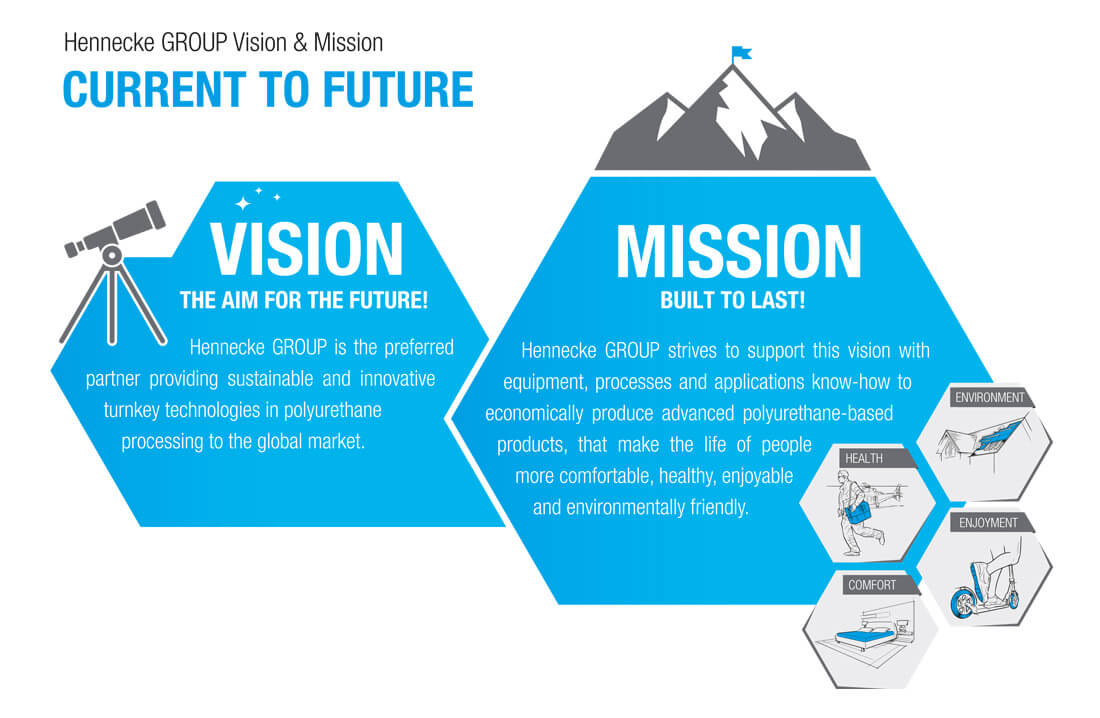 Hennecke GROUP Vision & Mission

CURRENT TO FUTURE

VISION

THE AIM FOR THE FUTURE!

Hennecke GROUP is the preferred partner providing sustainable and innovative turnkey technologies in polyurethane processing to the global market.

MISSION

BUILT TO LAST!

Hennecke GROUP strives to support this vision with equipment, processes and applications know-how to economically produce advanced polyurethane-based products, that make the life of people more comfortable, healthy, enjoyable and environmentally friendly.

ENVIRONMENT

HEALTH

ENJOYMENT

COMFORT